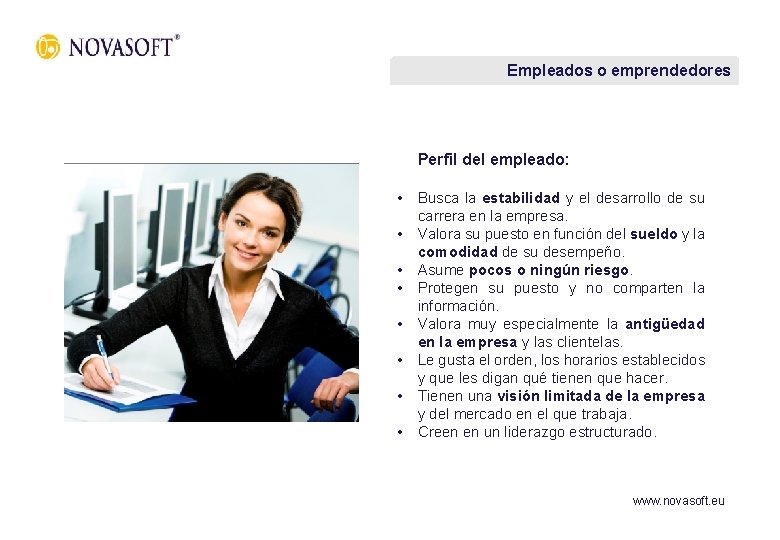 NOVASOFT®

Empleados o emprendedores

Perfil del empleado:

• Busca la estabilidad y el desarrollo de su carrera en la empresa.
• Valora su puesto en función del sueldo y la comodidad de su desempeño.
• Asume pocos o ningún riesgo.
• Protegen su puesto y no comparten la información.
• Valora muy especialmente la antigüedad en la empresa y las clientelas.
• Le gusta el orden, los horarios establecidos y que les digan qué tienen que hacer.
• Tienen una visión limitada de la empresa y del mercado en el que trabaja.
• Creen en un liderazgo estructurado.

www.novasoft.eu